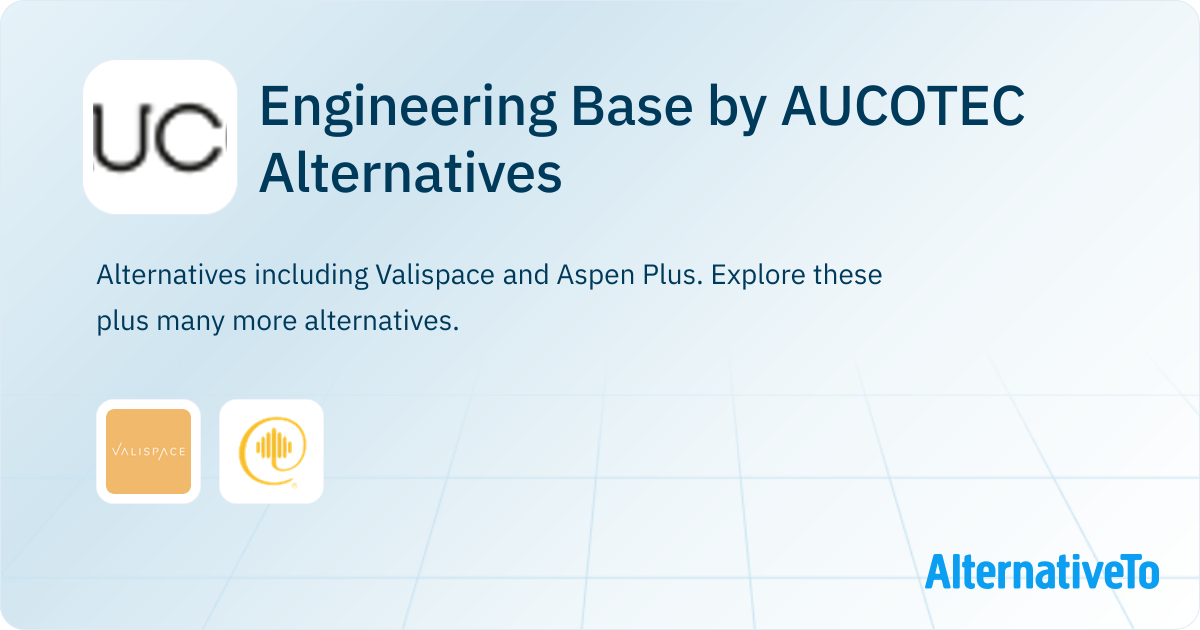 UC

Engineering Base by AUCOTEC Alternatives

Alternatives including Valispace and Aspen Plus. Explore these plus many more alternatives.

VALISPACE

AlternativeTo